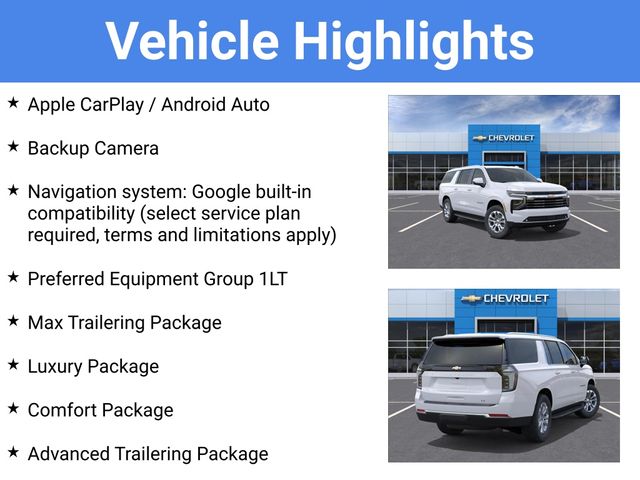 Vehicle Highlights

★ Apple CarPlay / Android Auto

★ Backup Camera

★ Navigation system: Google built-in compatibility (select service plan required, terms and limitations apply)

★ Preferred Equipment Group 1LT

★ Max Trailering Package

★ Luxury Package

★ Comfort Package

★ Advanced Trailering Package

CHEVROLET

CHEVROLET